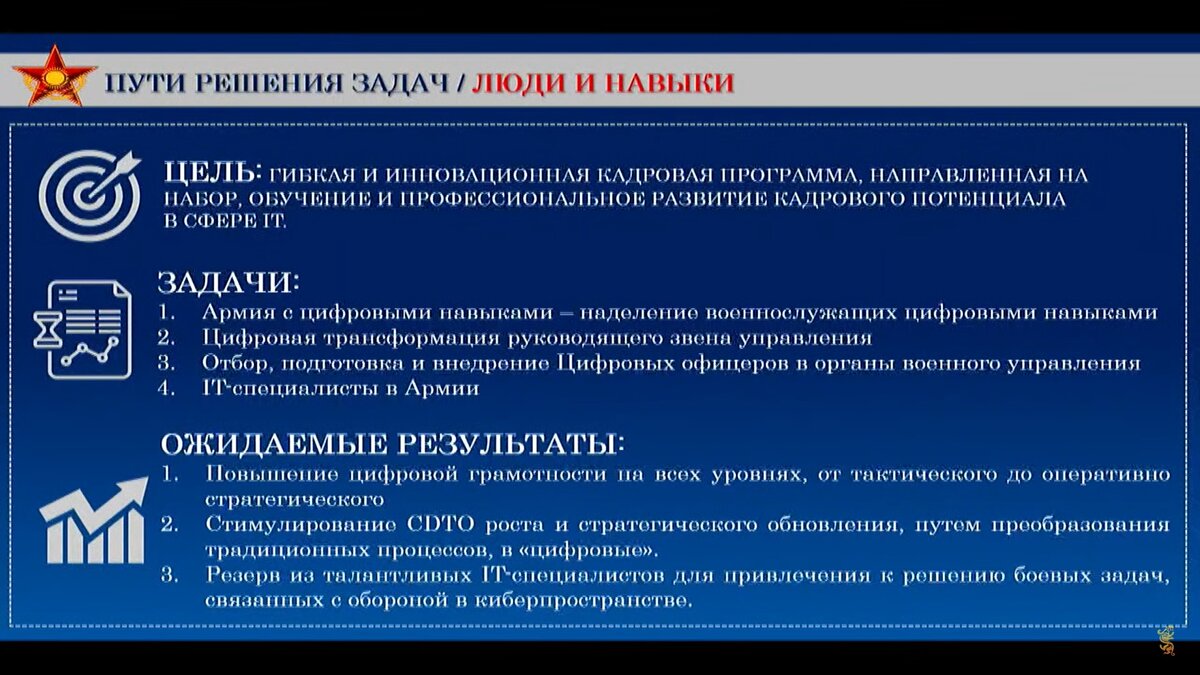 ПУТИ РЕШЕНИЯ ЗАДАЧ / ЛЮДИ И НАВЫКИ

ЦЕЛЬ: ГИБКАЯ И ИННОВАЦИОННАЯ КАДРОВАЯ ПРОГРАММА, НАПРАВЛЕННАЯ НА НАБОР, ОБУЧЕНИЕ И ПРОФЕССИОНАЛЬНОЕ РАЗВИТИЕ КАДРОВОГО ПОТЕНЦИАЛА В СФЕРЕ IT.

ЗАДАЧИ:
1. Армия с цифровыми навыками – наделение военнослужащих цифровыми навыками
2. Цифровая трансформация руководящего звена управления
3. Отбор, подготовка и внедрение Цифровых офицеров в органы военного управления
4. IT-специалисты в Армии

ОЖИДАЕМЫЕ РЕЗУЛЬТАТЫ:
1. Повышение цифровой грамотности на всех уровнях, от тактического до оперативно стратегического
2. Стимулирование CDTO роста и стратегического обновления, путем преобразования традиционных процессов, в «цифровые».
3. Резерв из талантливых IT-специалистов для привлечения к решению боевых задач, связанных с обороной в киберпространстве.